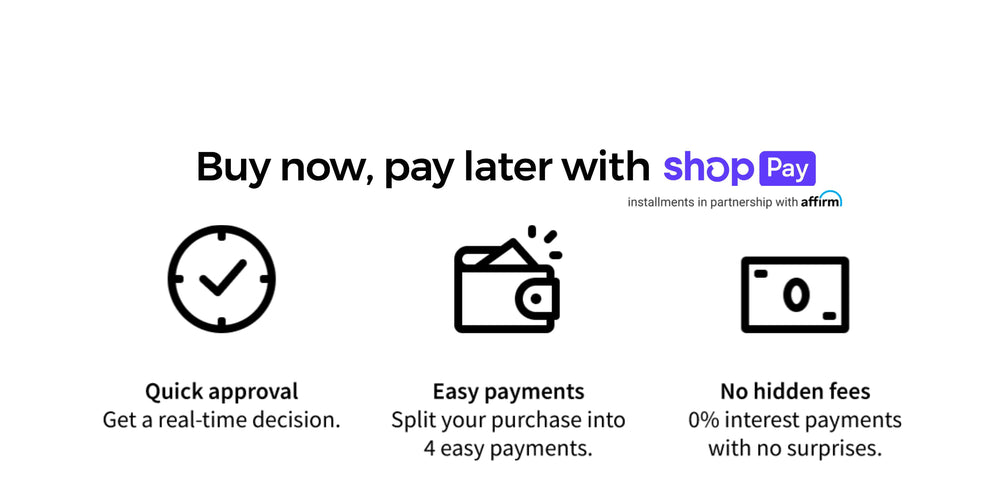 Buy now, pay later with shop Pay

installments in partnership with affirm

Quick approval
Get a real-time decision.

Easy payments
Split your purchase into 4 easy payments.

No hidden fees
0% interest payments with no surprises.